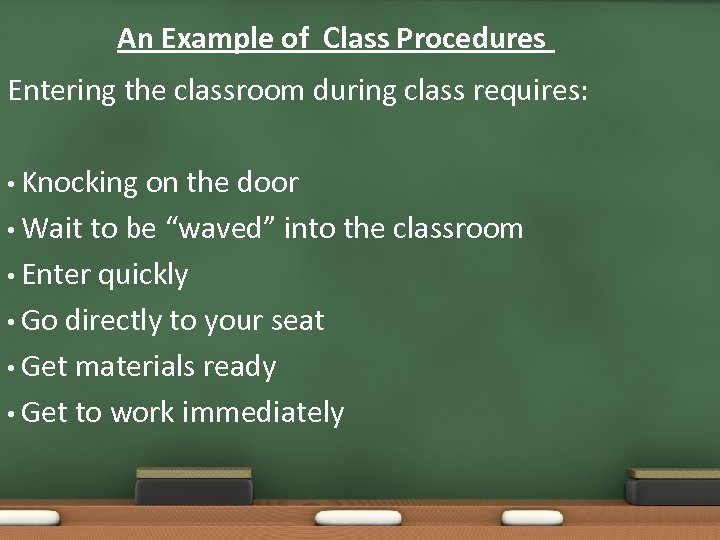 An Example of Class Procedures

Entering the classroom during class requires:

• Knocking on the door
• Wait to be “waved” into the classroom
• Enter quickly
• Go directly to your seat
• Get materials ready
• Get to work immediately